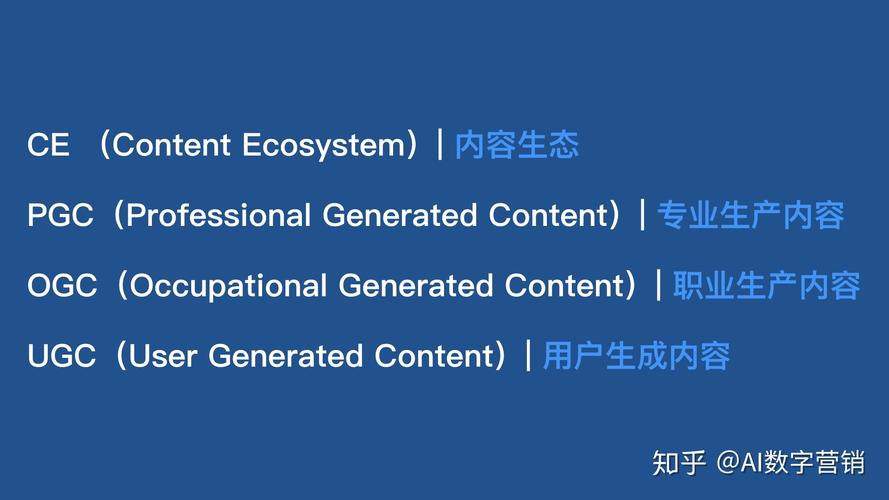 CE （Content Ecosystem）| 内容生态

PGC（Professional Generated Content）| 专业生产内容

OGC（Occupational Generated Content）| 职业生产内容

UGC（User Generated Content）| 用户生成内容

知乎 @AI数字营销